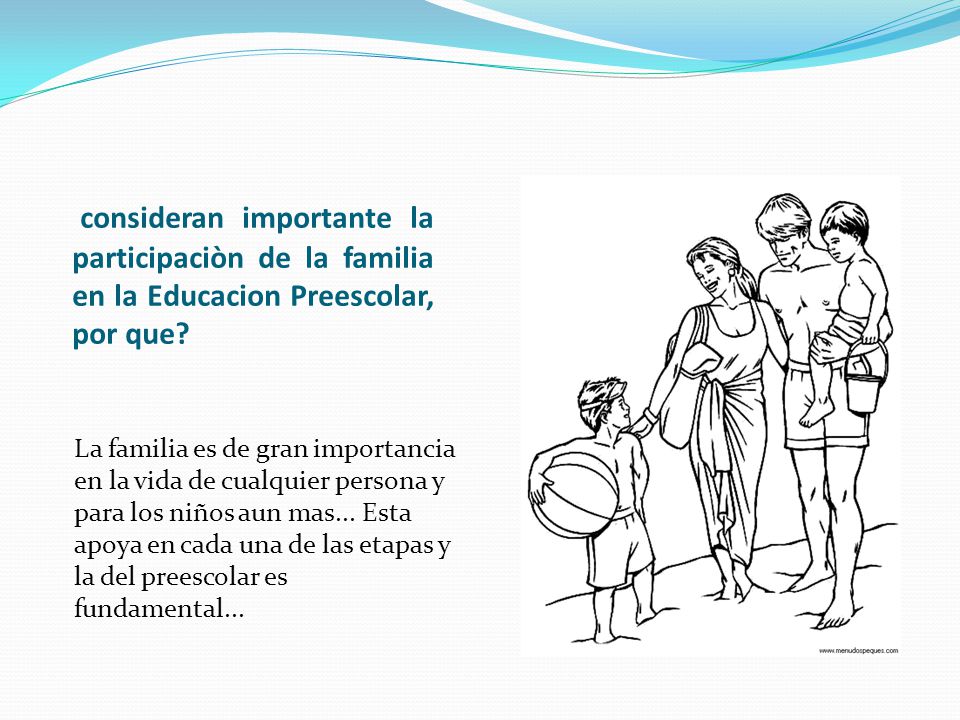 consideran importante la participaciòn de la familia en la Educacion Preescolar, por que?

La familia es de gran importancia en la vida de cualquier persona y para los niños aun mas... Esta apoya en cada una de las etapas y la del preescolar es fundamental...

www.menudospeques.com